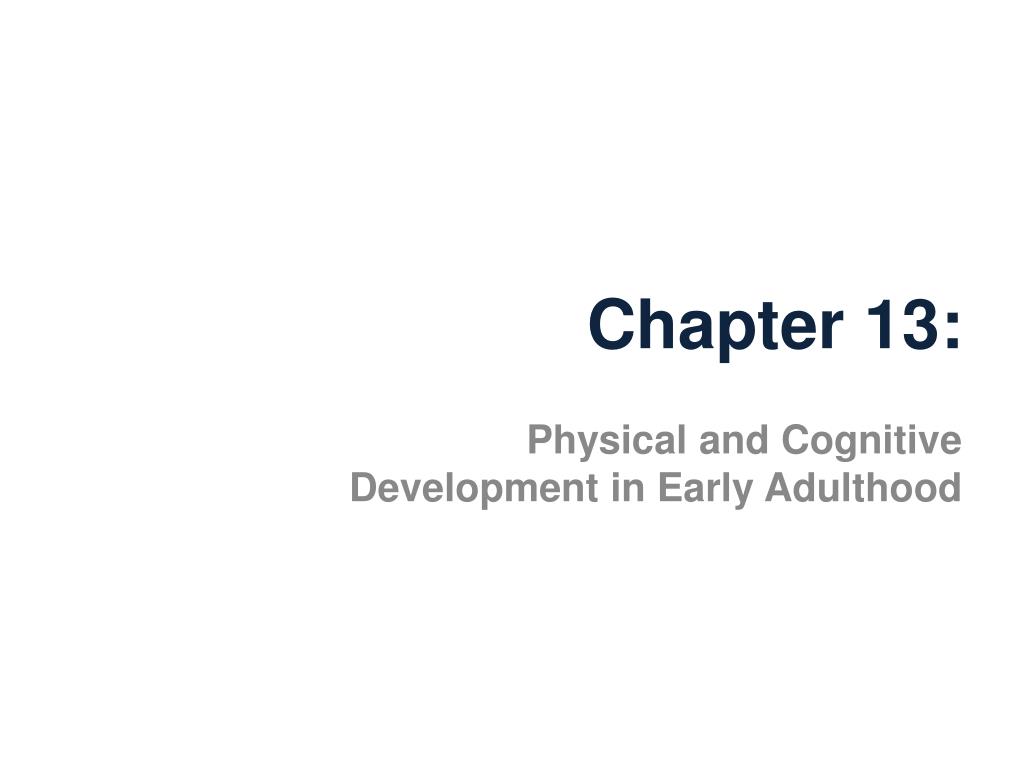 Chapter 13:

Physical and Cognitive Development in Early Adulthood